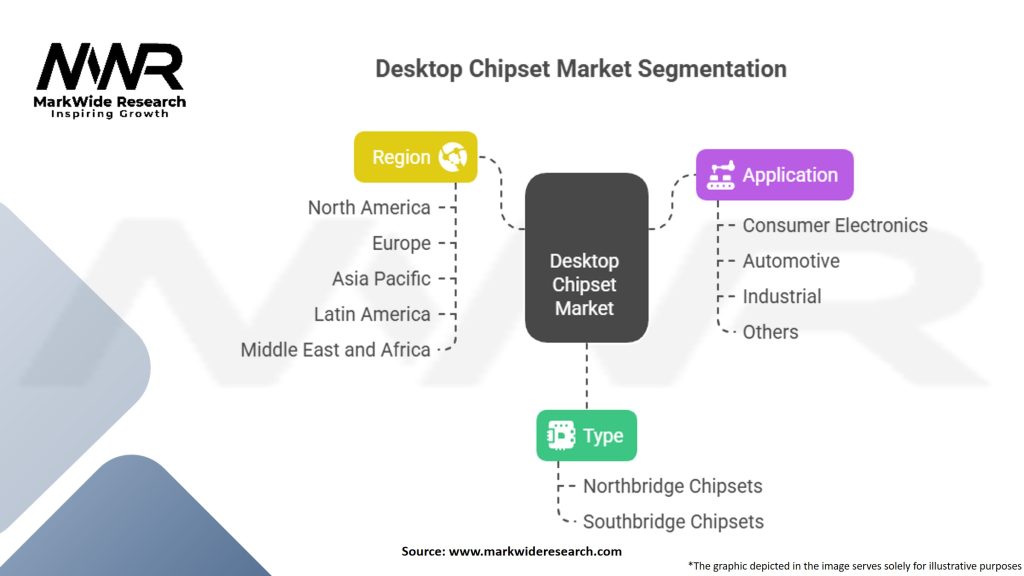 MWR
MarkWide Research
Inspiring Growth

Desktop Chipset Market Segmentation

Region
North America
Europe
Asia Pacific
Latin America
Middle East and Africa

Desktop Chipset Market

Application
Consumer Electronics
Automotive
Industrial
Others

Type
Northbridge Chipsets
Southbridge Chipsets

Source: www.markwideresearch.com

*The graphic depicted in the image serves solely for illustrative purposes